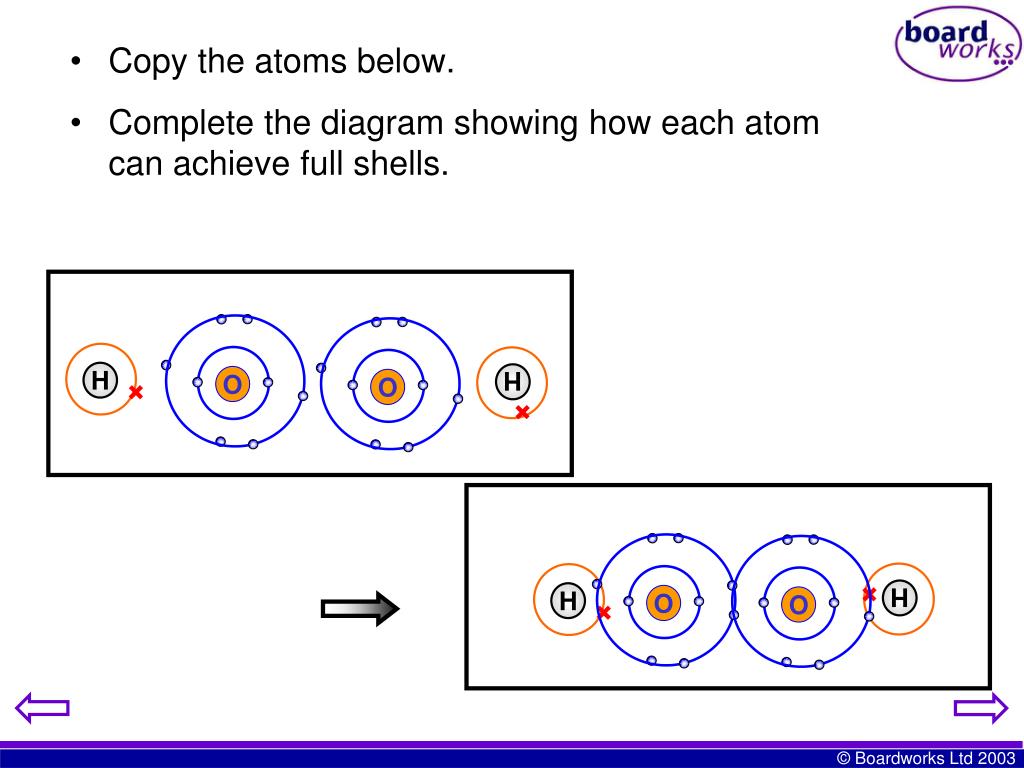 board works

• Copy the atoms below.

• Complete the diagram showing how each atom can achieve full shells.

H O O H

H O O H

© Boardworks Ltd 2003